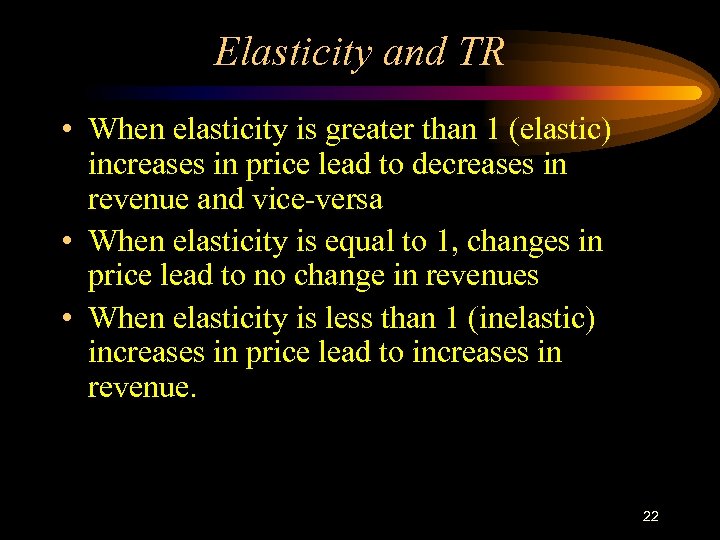 Elasticity and TR

• When elasticity is greater than 1 (elastic) increases in price lead to decreases in revenue and vice-versa

• When elasticity is equal to 1, changes in price lead to no change in revenues

• When elasticity is less than 1 (inelastic) increases in price lead to increases in revenue.

22